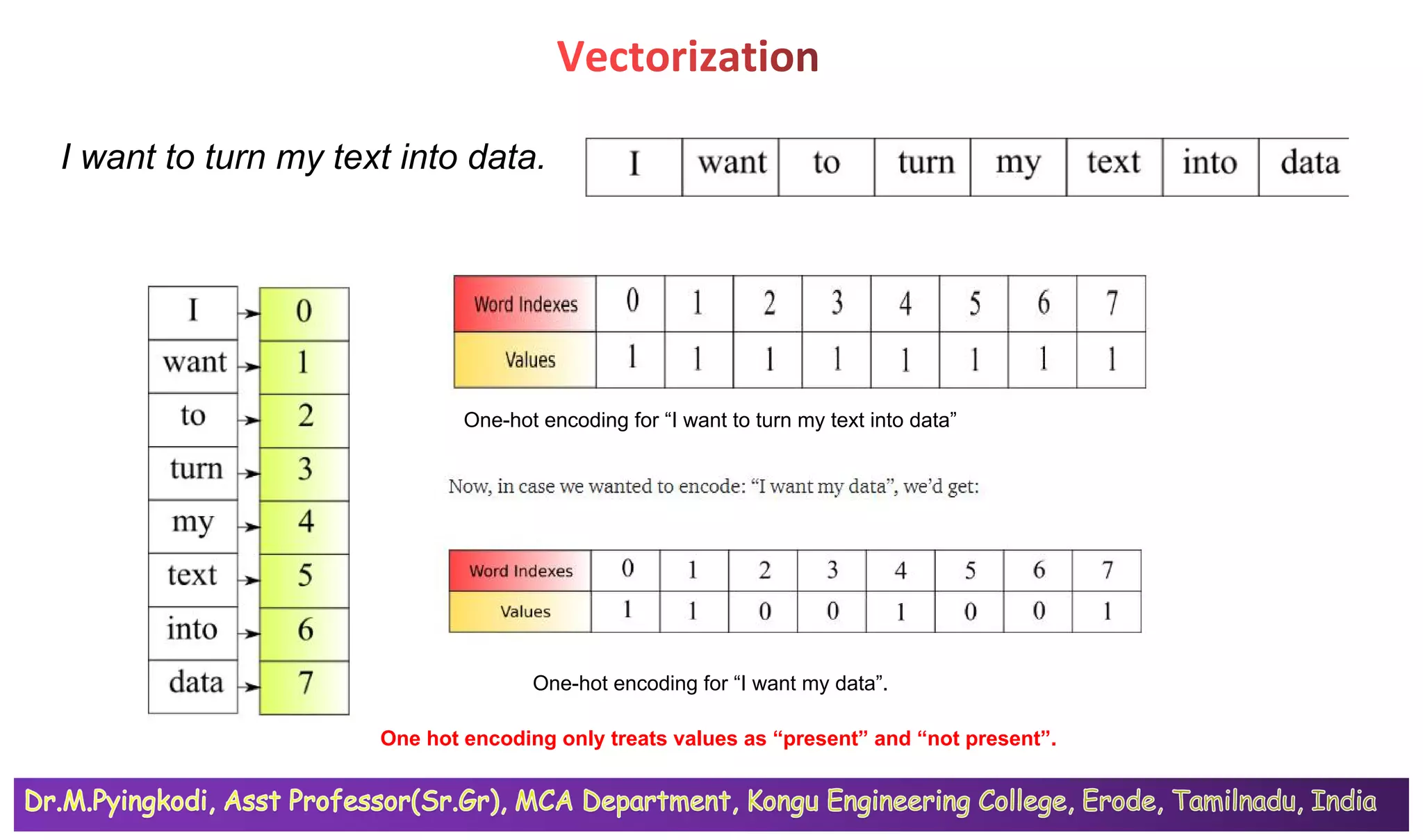 Vectorization

I want to turn my text into data.

| I | want | to | turn | my | text | into | data |
|---|---|---|---|---|---|---|---|

| I | 0 |
|---|---|
| want | 1 |
| to | 2 |
| turn | 3 |
| my | 4 |
| text | 5 |
| into | 6 |
| data | 7 |

| Word Indexes | 0 | 1 | 2 | 3 | 4 | 5 | 6 | 7 |
|---|---|---|---|---|---|---|---|---|
| Values | 1 | 1 | 1 | 1 | 1 | 1 | 1 | 1 |

One-hot encoding for “I want to turn my text into data”

Now, in case we wanted to encode: “I want my data”, we’d get:

| Word Indexes | 0 | 1 | 2 | 3 | 4 | 5 | 6 | 7 |
|---|---|---|---|---|---|---|---|---|
| Values | 1 | 1 | 0 | 0 | 1 | 0 | 0 | 1 |

One-hot encoding for “I want my data”.

One hot encoding only treats values as “present” and “not present”.

Dr.M.Pyingkodi, Asst Professor(Sr.Gr), MCA Department, Kongu Engineering College, Erode, Tamilnadu, India